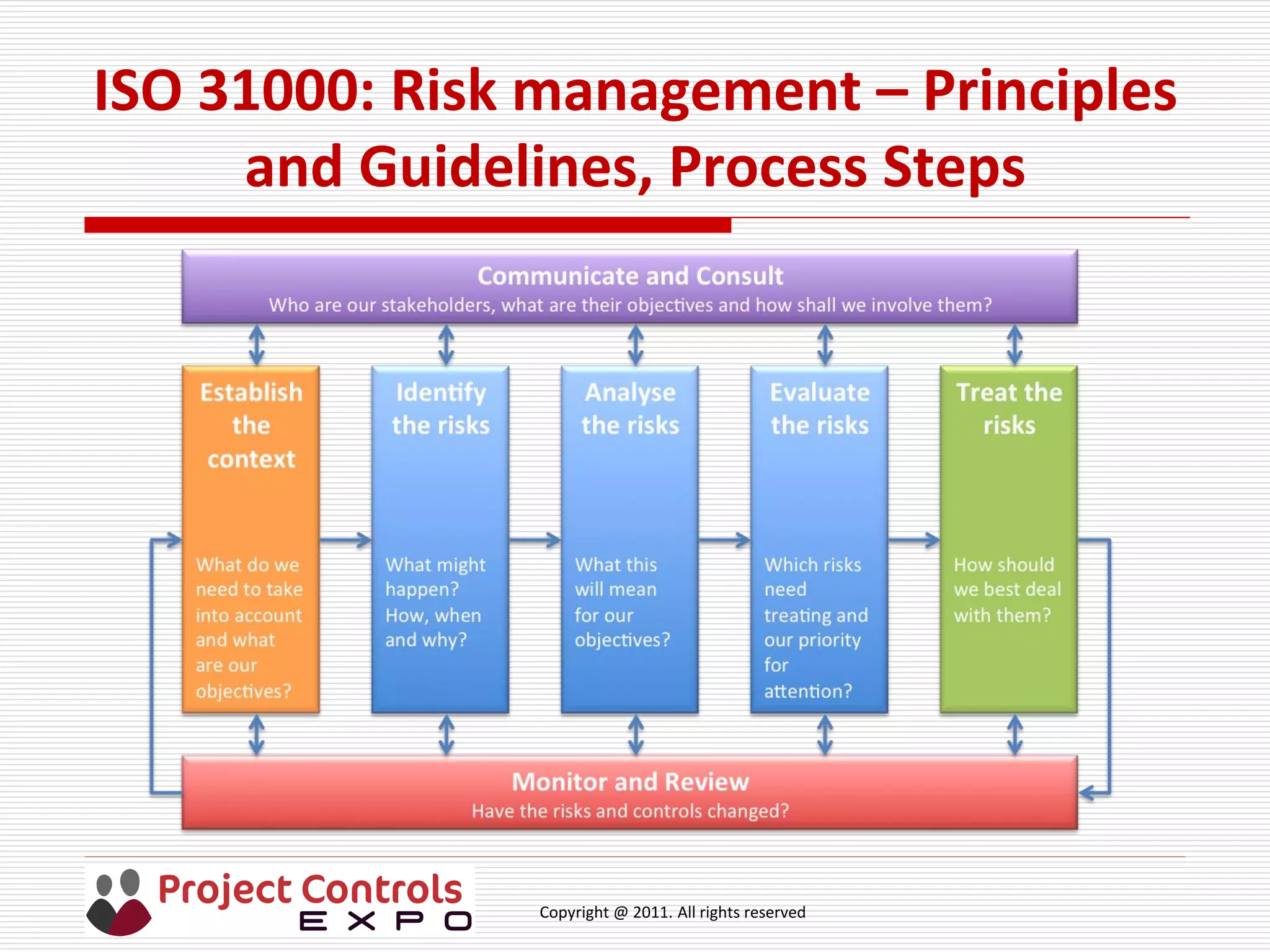 ISO 31000: Risk management – Principles and Guidelines, Process Steps

Communicate and Consult
Who are our stakeholders, what are their objectives and how shall we involve them?

Establish the context

What do we need to take into account and what are our objectives?

Identify the risks

What might happen? How, when and why?

Analyse the risks

What this will mean for our objectives?

Evaluate the risks

Which risks need treating and our priority for attention?

Treat the risks

How should we best deal with them?

Monitor and Review
Have the risks and controls changed?

Project Controls EXPO

Copyright @ 2011. All rights reserved